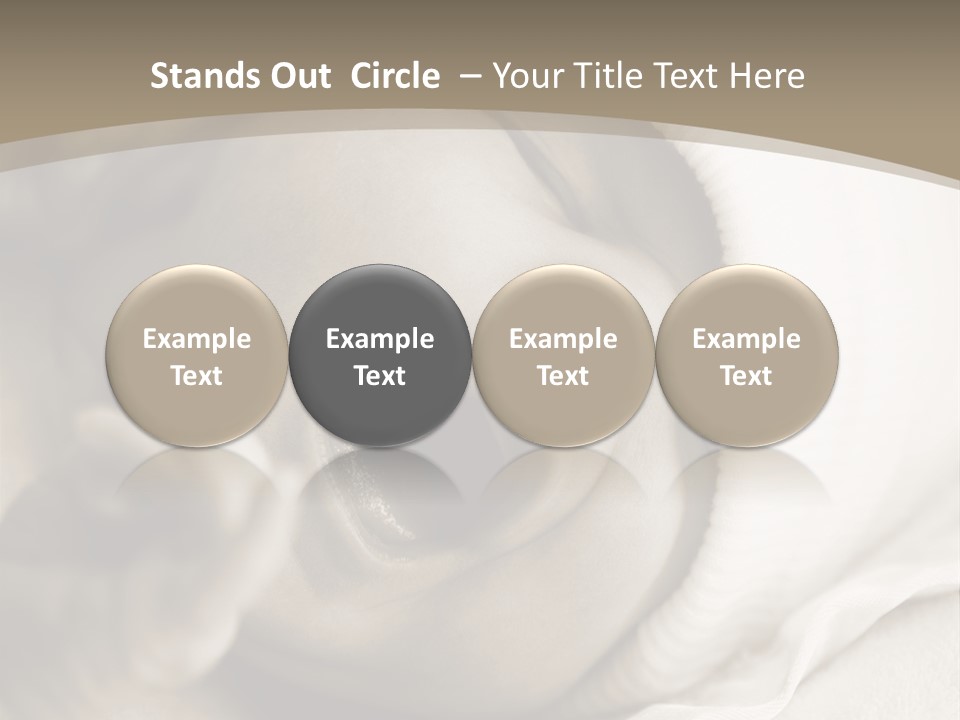 Stands Out Circle – Your Title Text Here

Example Text

Example Text

Example Text

Example Text